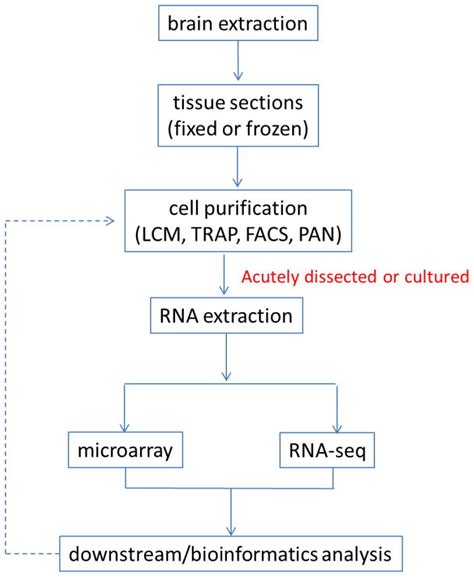 brain extraction

tissue sections
(fixed or frozen)

cell purification
(LCM, TRAP, FACS, PAN)

Acutely dissected or cultured

RNA extraction

microarray

RNA-seq

downstream/bioinformatics analysis